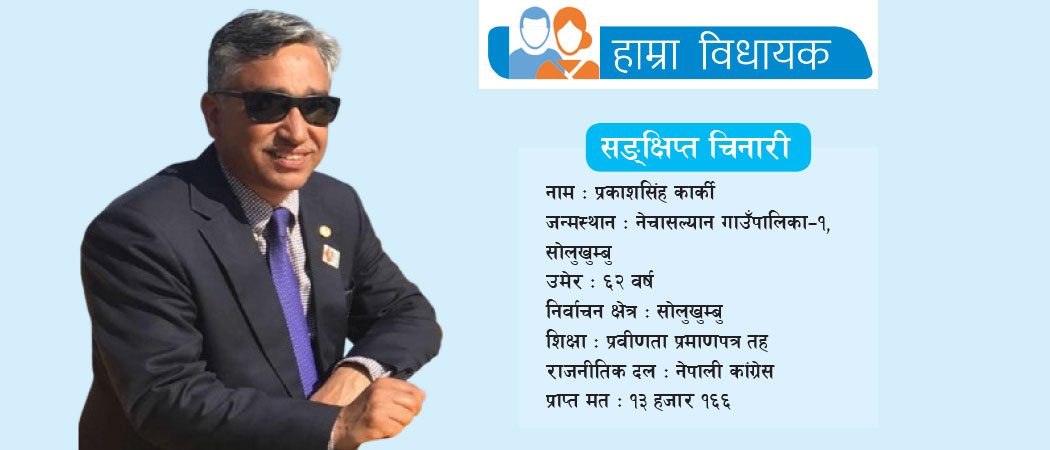 हाम्रा विधायक

सङ्क्षिप्त चिनारी

नाम : प्रकाशसिंह कार्की
जन्मस्थान : नेचासल्यान गाउँपालिका-१, सोलुखुम्बु
उमेर : ६२ वर्ष
निर्वाचन क्षेत्र : सोलुखुम्बु
शिक्षा : प्रवीणता प्रमाणपत्र तह
राजनीतिक दल : नेपाली कांग्रेस
प्राप्त मत : १३ हजार १६६